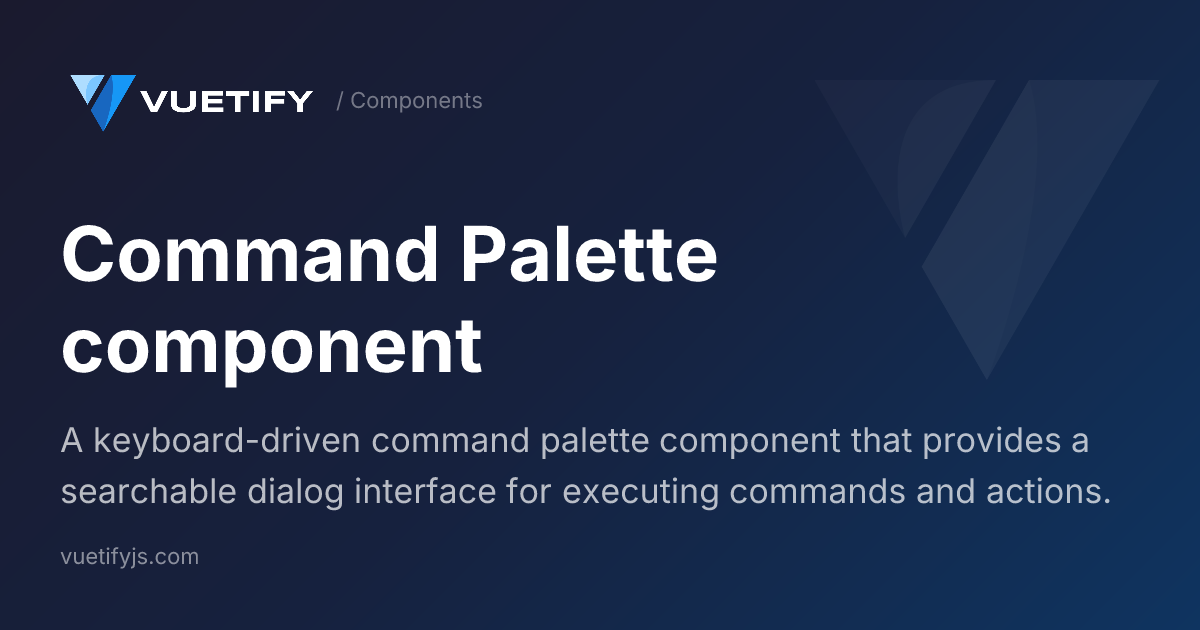 VUETIFY / Components

Command Palette component

A keyboard-driven command palette component that provides a searchable dialog interface for executing commands and actions.

vuetifyjs.com